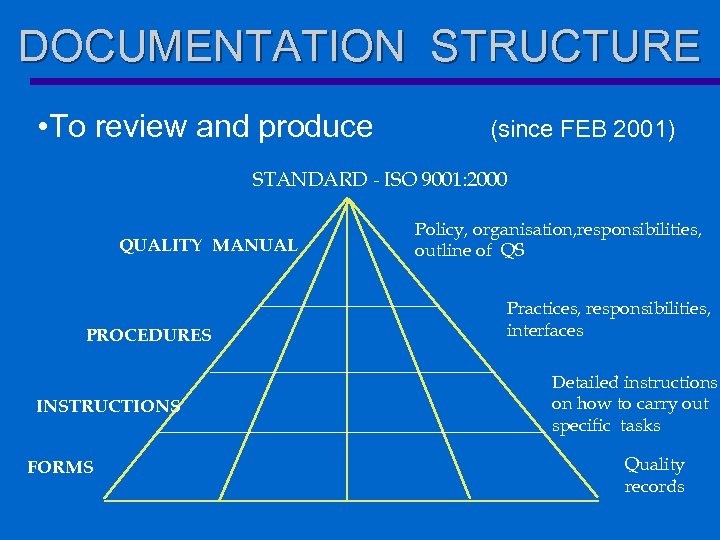 DOCUMENTATION STRUCTURE

•To review and produce (since FEB 2001)

STANDARD - ISO 9001:2000

QUALITY MANUAL

Policy, organisation,responsibilities, outline of QS

PROCEDURES

Practices, responsibilities, interfaces

INSTRUCTIONS

Detailed instructions on how to carry out specific tasks

FORMS

Quality records